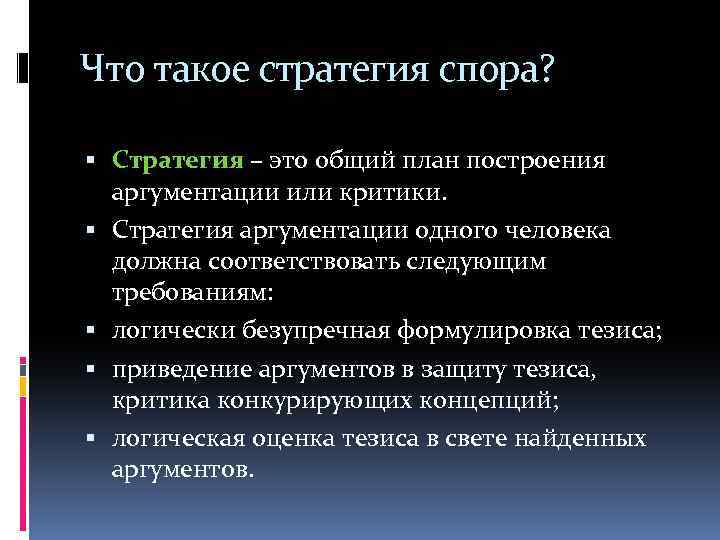 Что такое стратегия спора?

▪ Стратегия – это общий план построения аргументации или критики.

▪ Стратегия аргументации одного человека должна соответствовать следующим требованиям:

▪ логически безупречная формулировка тезиса;

▪ приведение аргументов в защиту тезиса, критика конкурирующих концепций;

▪ логическая оценка тезиса в свете найденных аргументов.